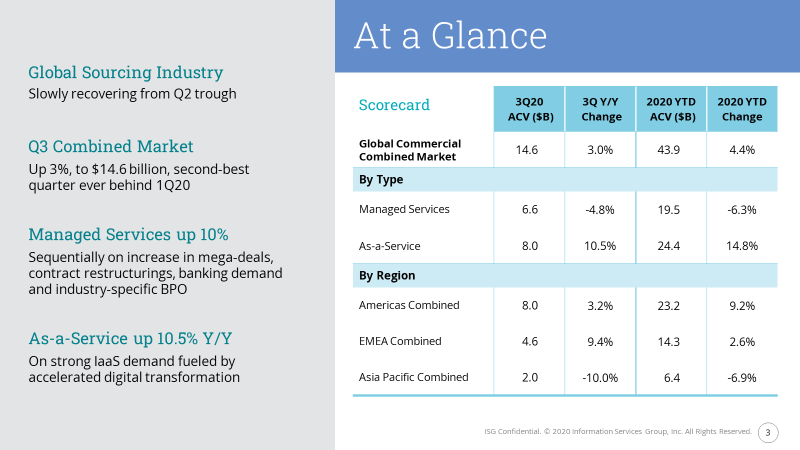 Global Sourcing Industry
Slowly recovering from Q2 trough

Q3 Combined Market
Up 3%, to $14.6 billion, second-best quarter ever behind 1Q20

Managed Services up 10%
Sequentially on increase in mega-deals, contract restructurings, banking demand and industry-specific BPO

As-a-Service up 10.5% Y/Y
On strong IaaS demand fueled by accelerated digital transformation

At a Glance

| Scorecard | 3Q20 ACV ($B) | 3Q Y/Y Change | 2020 YTD ACV ($B) | 2020 YTD Change |
|---|---|---|---|---|
| Global Commercial Combined Market | 14.6 | 3.0% | 43.9 | 4.4% |
| By Type | | | | |
| Managed Services | 6.6 | -4.8% | 19.5 | -6.3% |
| As-a-Service | 8.0 | 10.5% | 24.4 | 14.8% |
| By Region | | | | |
| Americas Combined | 8.0 | 3.2% | 23.2 | 9.2% |
| EMEA Combined | 4.6 | 9.4% | 14.3 | 2.6% |
| Asia Pacific Combined | 2.0 | -10.0% | 6.4 | -6.9% |

ISG Confidential. © 2020 Information Services Group, Inc. All Rights Reserved. 3